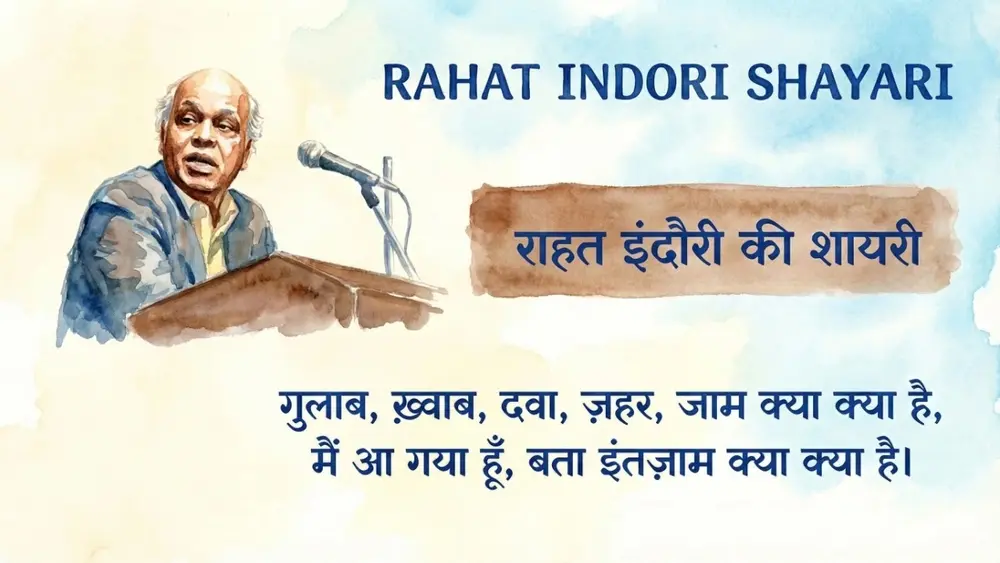 RAHAT INDORI SHAYARI

राहत इंदौरी की शायरी

गुलाब, ख़्वाब, दवा, ज़हर, जाम क्या क्या है,
मैं आ गया हूँ, बता इंतज़ाम क्या क्या है।